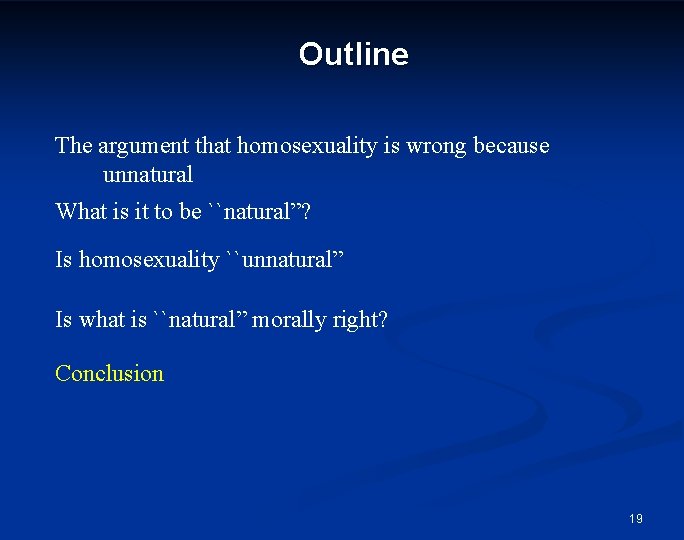 Outline

The argument that homosexuality is wrong because unnatural

What is it to be ``natural”?

Is homosexuality ``unnatural”

Is what is ``natural” morally right?

Conclusion

19